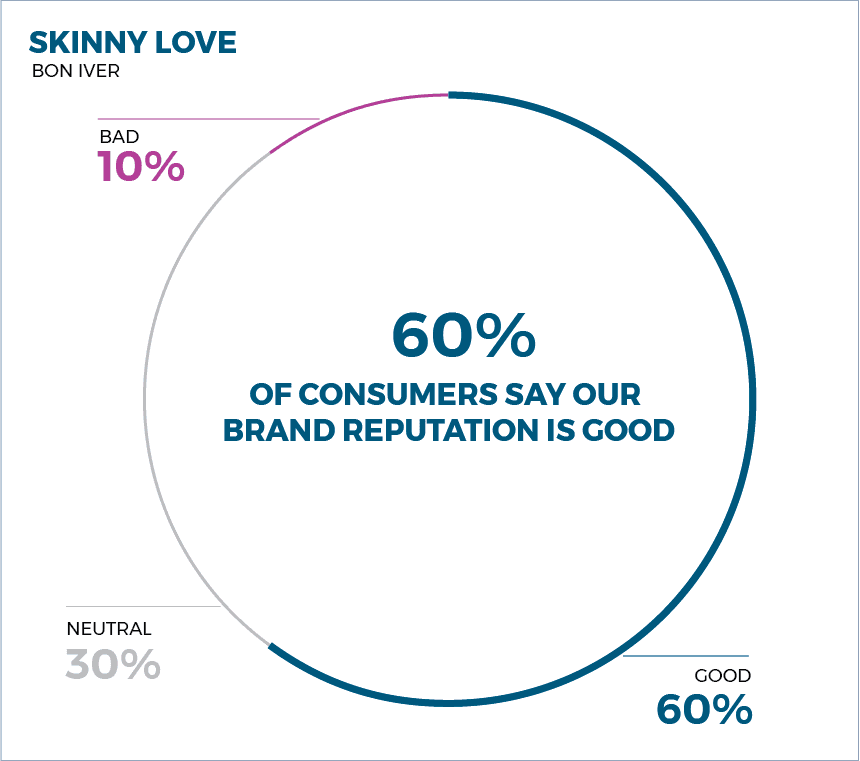 SKINNY LOVE
BON IVER

BAD
10%

60%
OF CONSUMERS SAY OUR BRAND REPUTATION IS GOOD

NEUTRAL
30%

GOOD
60%